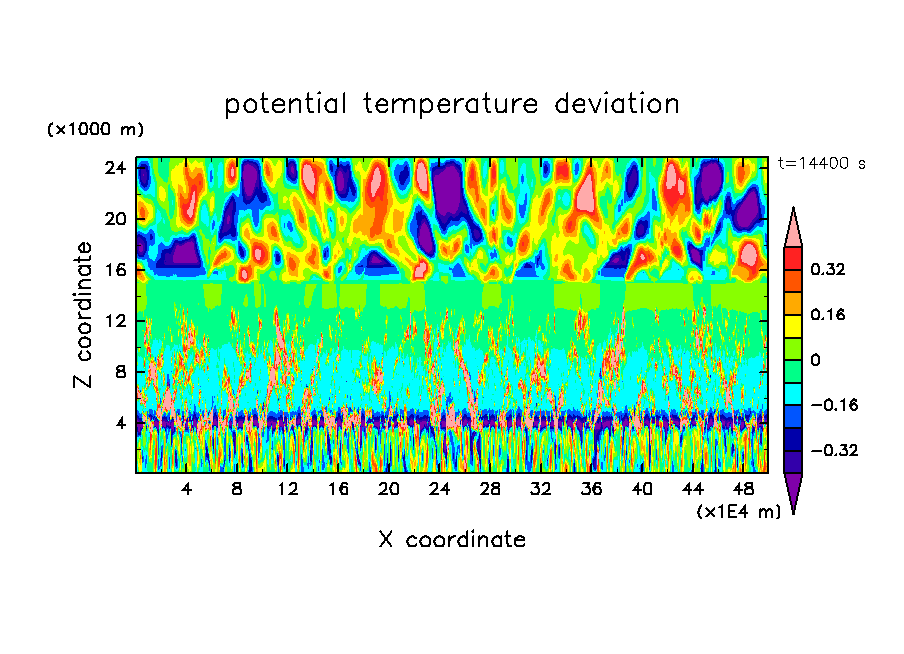 potential temperature deviation

(×1000 m)

t=14400 s

24
20
16
12
8
4

Z coordinate

4 8 12 16 20 24 28 32 36 40 44 48

(×1E4 m)

X coordinate

0.32
0.16
0
−0.16
−0.32